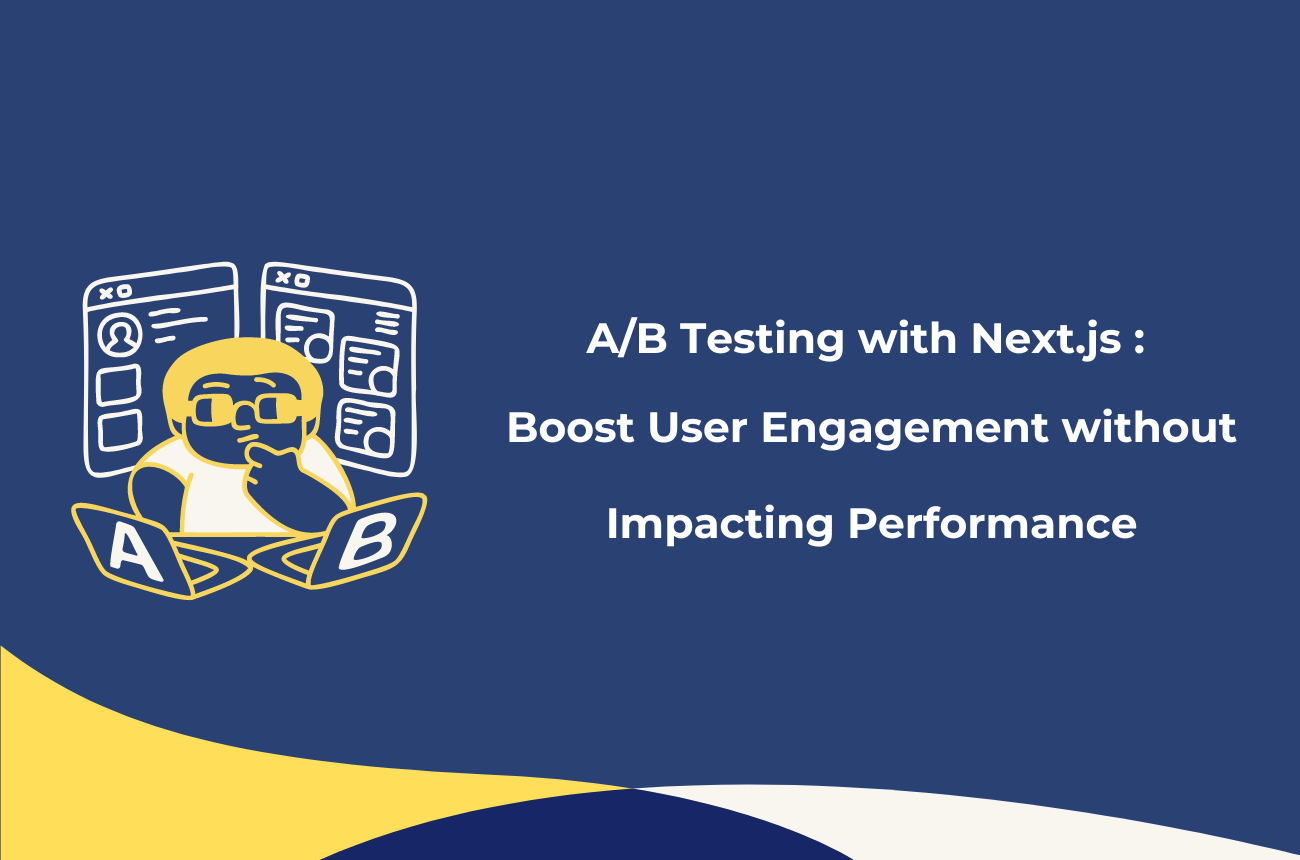 A
B

A/B Testing with Next.js :

Boost User Engagement without

Impacting Performance